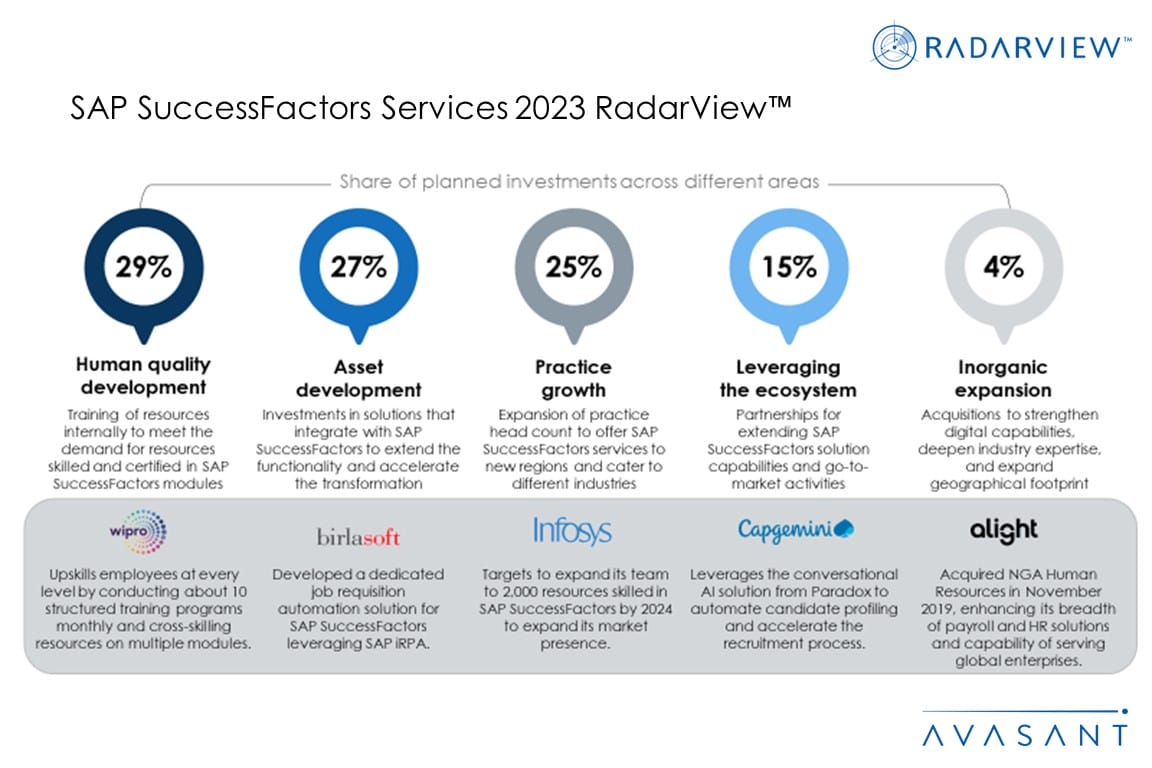 RADARVIEW™

SAP SuccessFactors Services 2023 RadarView™

Share of planned investments across different areas

29%

Human quality development

Training of resources internally to meet the demand for resources skilled and certified in SAP SuccessFactors modules

27%

Asset development

Investments in solutions that integrate with SAP SuccessFactors to extend the functionality and accelerate the transformation

25%

Practice growth

Expansion of practice head count to offer SAP SuccessFactors services to new regions and cater to different industries

15%

Leveraging the ecosystem

Partnerships for extending SAP SuccessFactors solution capabilities and go-to-market activities

4%

Inorganic expansion

Acquisitions to strengthen digital capabilities, deepen industry expertise, and expand geographical footprint

wipro

Upskills employees at every level by conducting about 10 structured training programs monthly and cross-skilling resources on multiple modules.

birlasoft

Developed a dedicated job requisition automation solution for SAP SuccessFactors leveraging SAP iRPA.

Infosys

Targets to expand its team to 2,000 resources skilled in SAP SuccessFactors by 2024 to expand its market presence.

Capgemini

Leverages the conversational AI solution from Paradox to automate candidate profiling and accelerate the recruitment process.

alight

Acquired NGA Human Resources in November 2019, enhancing its breadth of payroll and HR solutions and capability of serving global enterprises.

AVASANT